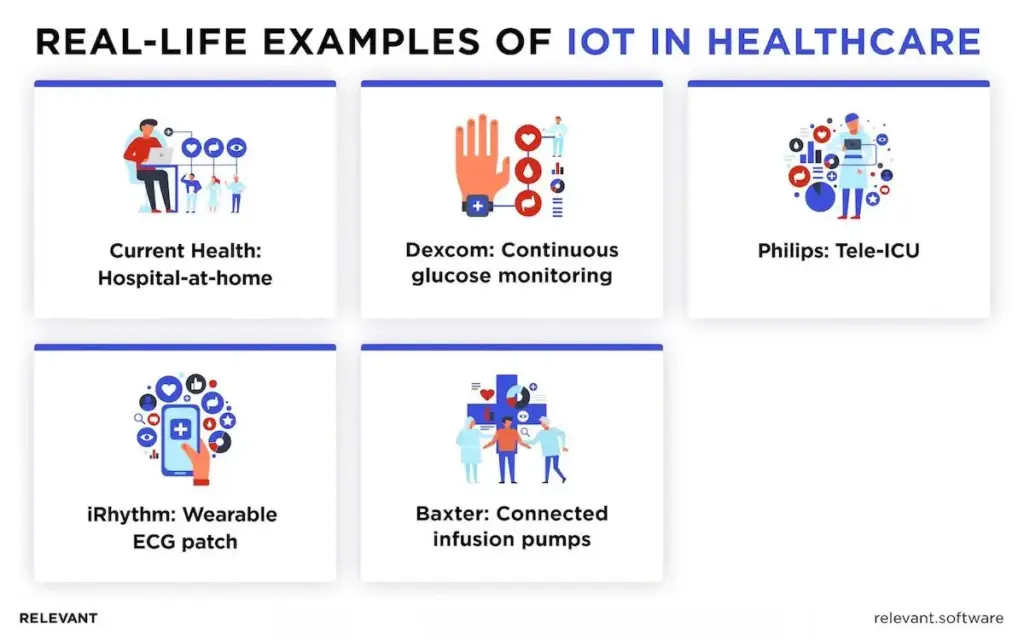 REAL-LIFE EXAMPLES OF IOT IN HEALTHCARE

Current Health: Hospital-at-home

Dexcom: Continuous glucose monitoring

Philips: Tele-ICU

iRhythm: Wearable ECG patch

Baxter: Connected infusion pumps

RELEVANT

relevant.software